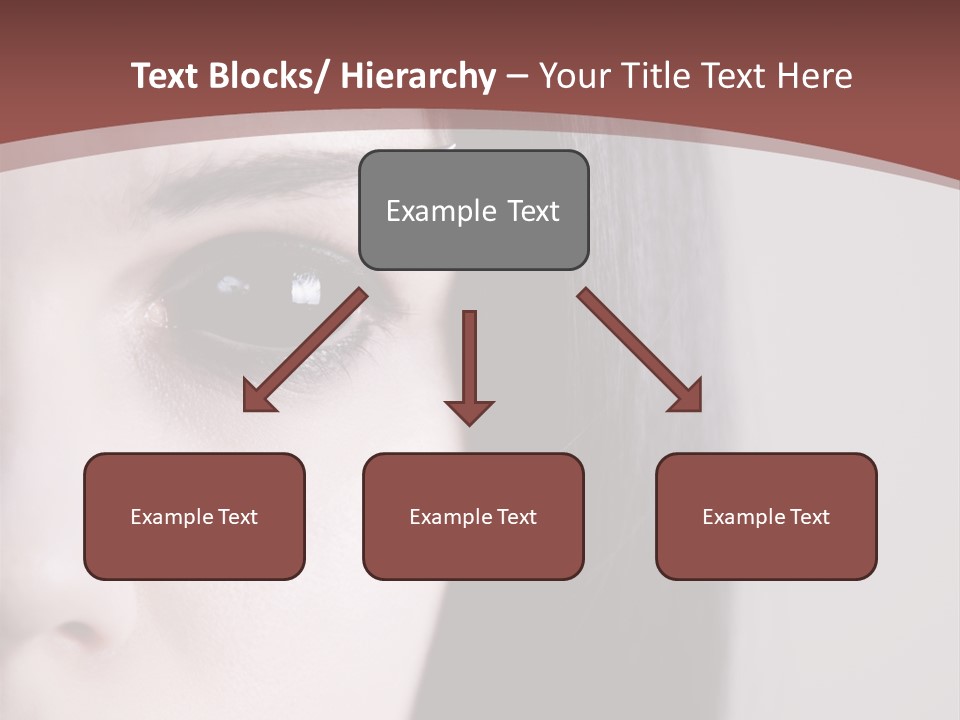 Text Blocks/ Hierarchy – Your Title Text Here

Example Text

Example Text

Example Text

Example Text